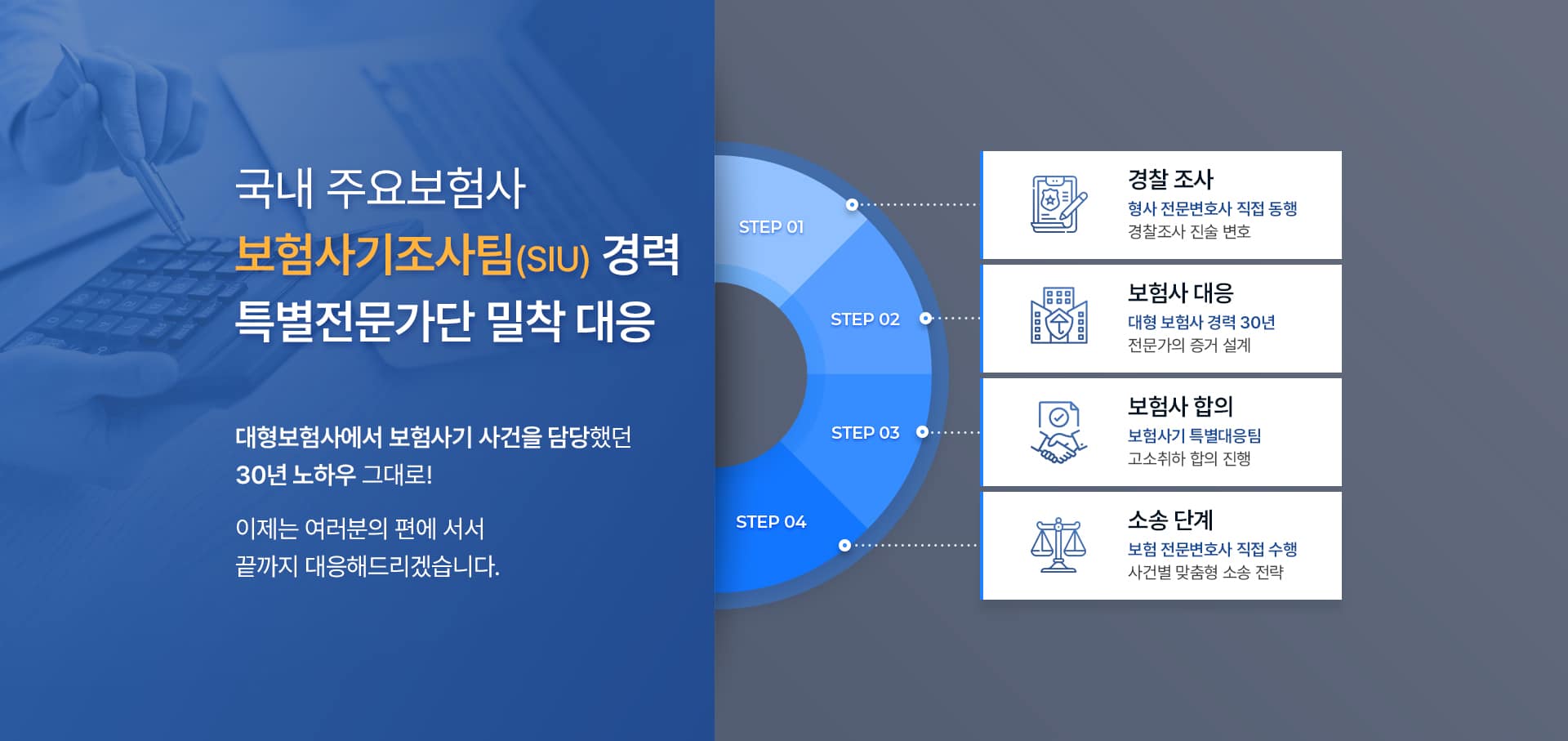 국내 주요보험사
보험사기조사팀(SIU) 경력
특별전문가단 밀착 대응

대형보험사에서 보험사기 사건을 담당했던
30년 노하우 그대로!

이제는 여러분의 편에 서서
끝까지 대응해드리겠습니다.

STEP 01
STEP 02
STEP 03
STEP 04

경찰 조사
형사 전문변호사 직접 동행
경찰조사 진술 변호

보험사 대응
대형 보험사 경력 30년
전문가의 증거 설계

보험사 합의
보험사기 특별대응팀
고소취하 합의 진행

소송 단계
보험 전문변호사 직접 수행
사건별 맞춤형 소송 전략